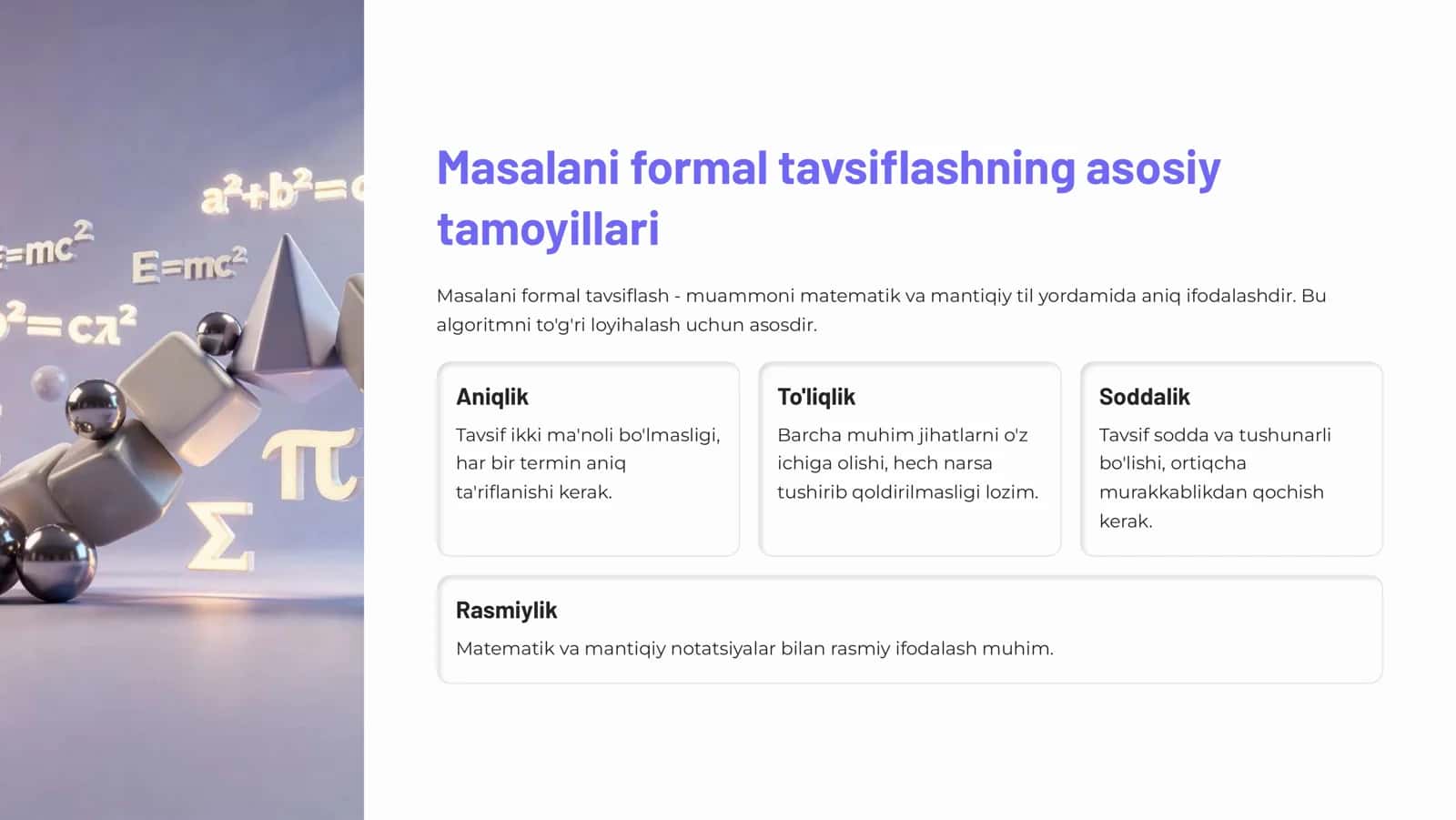 $a^2+b^2=c$

$=mc^2$

$E=mc^2$

$^2=c\lambda^2$

$\pi$

$\Sigma$

Masalani formal tavsiflashning asosiy tamoyillari

Masalani formal tavsiflash - muammoni matematik va mantiqiy til yordamida aniq ifodalashdir. Bu algoritmni to'g'ri loyihalash uchun asosdir.

Aniqlik

Tavsif ikki ma'noli bo'lmasligi, har bir termin aniq ta'riflanishi kerak.

To'liqlik

Barcha muhim jihatlarni o'z ichiga olishi, hech narsa tushirib qoldirilmasligi lozim.

Soddalik

Tavsif sodda va tushunarli bo'lishi, ortiqcha murakkablikdan qochish kerak.

Rasmiylik

Matematik va mantiqiy notatsiyalar bilan rasmiy ifodalash muhim.